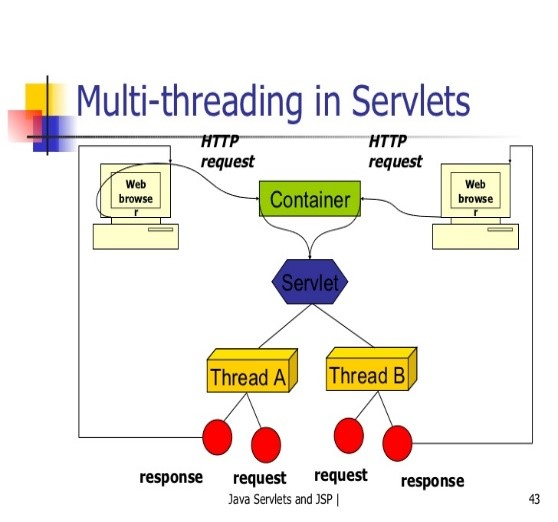 Multi-threading in Servlets

HTTP request

HTTP request

Web browse r

Container

Web browse r

Servlet

Thread A

Thread B

response

request

request

response

Java Servlets and JSP |

43